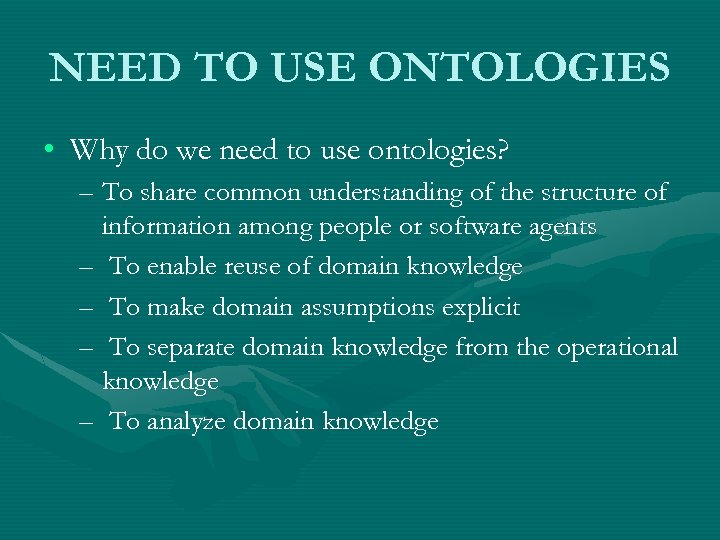 NEED TO USE ONTOLOGIES

• Why do we need to use ontologies?
– To share common understanding of the structure of information among people or software agents
– To enable reuse of domain knowledge
– To make domain assumptions explicit
– To separate domain knowledge from the operational knowledge
– To analyze domain knowledge